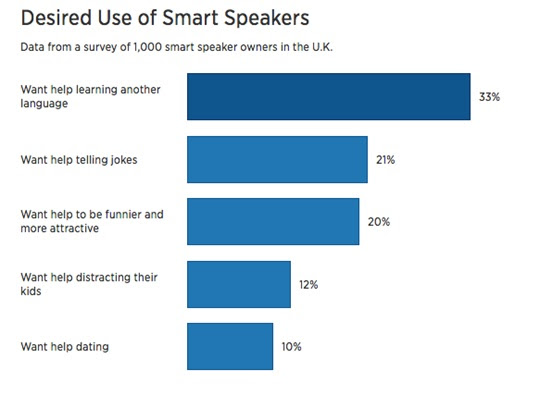 Desired Use of Smart Speakers

Data from a survey of 1,000 smart speaker owners in the U.K.

Want help learning another language
33%

Want help telling jokes
21%

Want help to be funnier and more attractive
20%

Want help distracting their kids
12%

Want help dating
10%